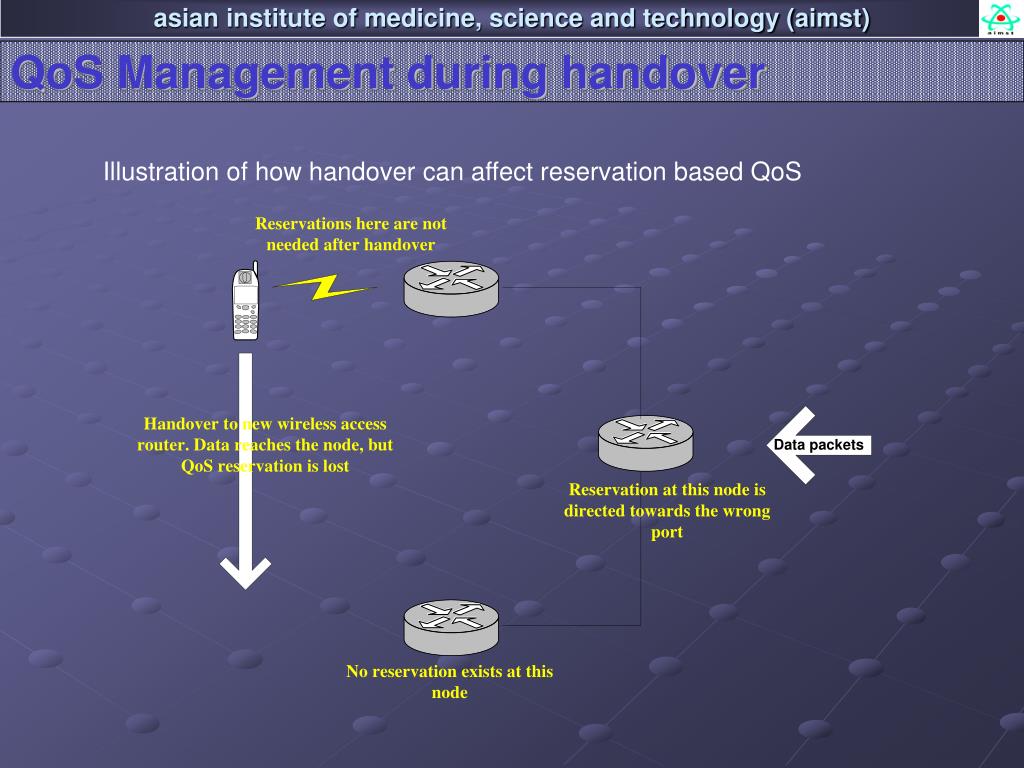 asian institute of medicine, science and technology (aimst)

aimst

QoS Management during handover

Illustration of how handover can affect reservation based QoS

Reservations here are not needed after handover

Handover to new wireless access router. Data reaches the node, but QoS reservation is lost

Data packets

Reservation at this node is directed towards the wrong port

No reservation exists at this node